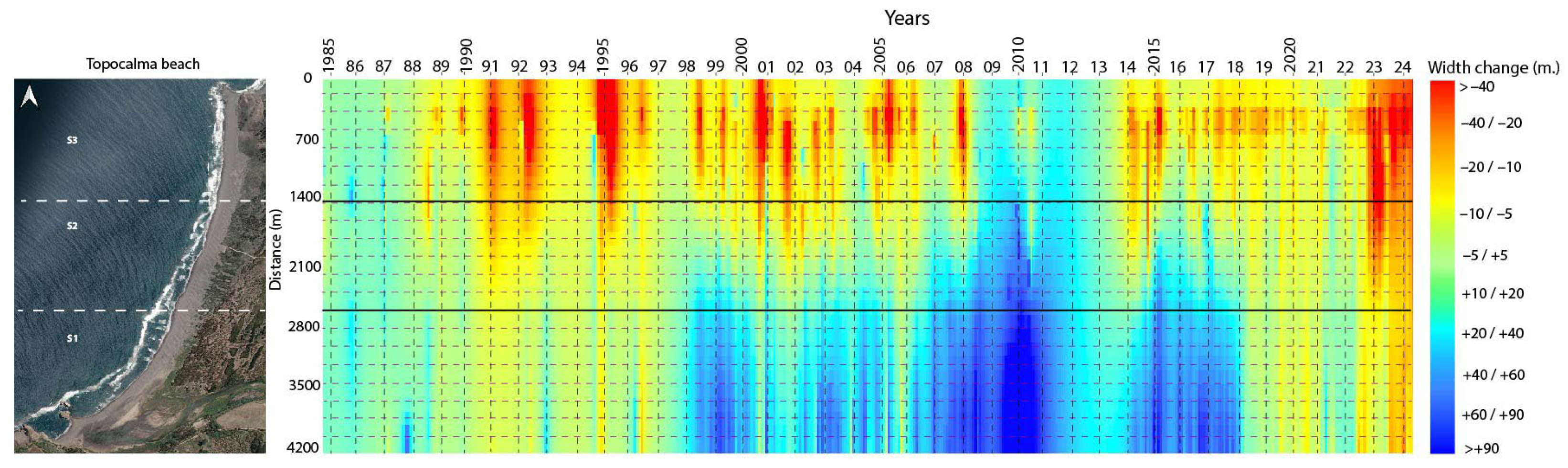 Topocalma beach

S3

S2

S1

Years

1985 86 87 88 89 1990 91 92 93 94 1995 96 97 98 99 2000 01 02 03 04 2005 06 07 08 09 2010 11 12 13 14 2015 16 17 18 19 2020 21 22 23 24

Distance (m)

0
700
1400
2100
2800
3500
4200

Width change (m.)

> −40
−40 / −20
−20 / −10
−10 / −5
−5 / +5
+10 / +20
+20 / +40
+40 / +60
+60 / +90
>+90